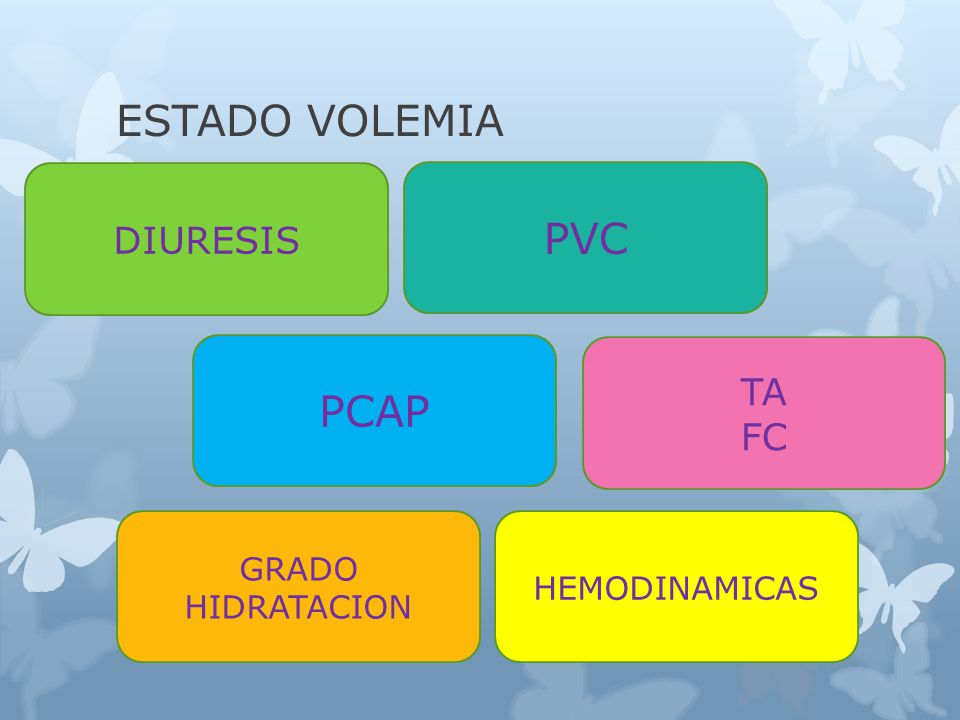 ESTADO VOLEMIA

DIURESIS

PVC

PCAP

TA
FC

GRADO
HIDRATACION

HEMODINAMICAS